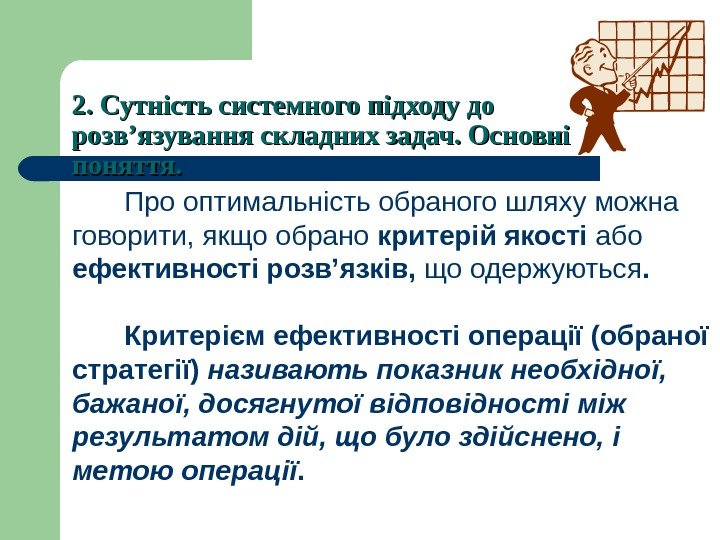 2. Сутність системного підходу до розв’язування складних задач. Основні поняття.

Про оптимальність обраного шляху можна говорити, якщо обрано критерій якості або ефективності розв’язків, що одержуються.

Критерієм ефективності операції (обраної стратегії) називають показник необхідної, бажаної, досягнутої відповідності між результатом дій, що було здійснено, і метою операції.